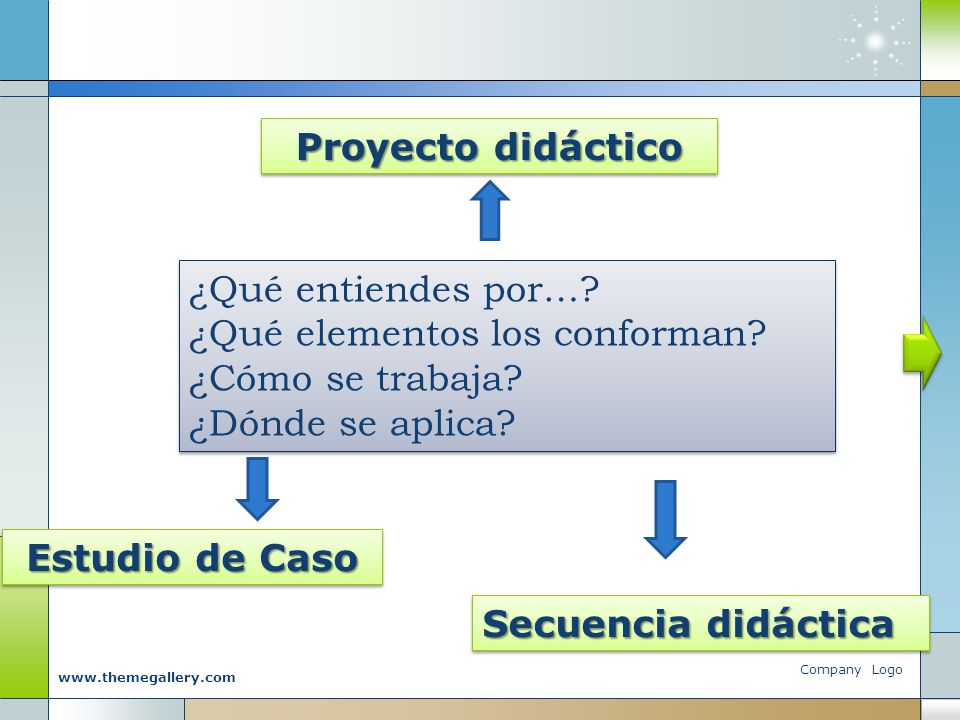 Proyecto didáctico

¿Qué entiendes por…?
¿Qué elementos los conforman?
¿Cómo se trabaja?
¿Dónde se aplica?

Estudio de Caso

Secuencia didáctica

www.themegallery.com

Company Logo